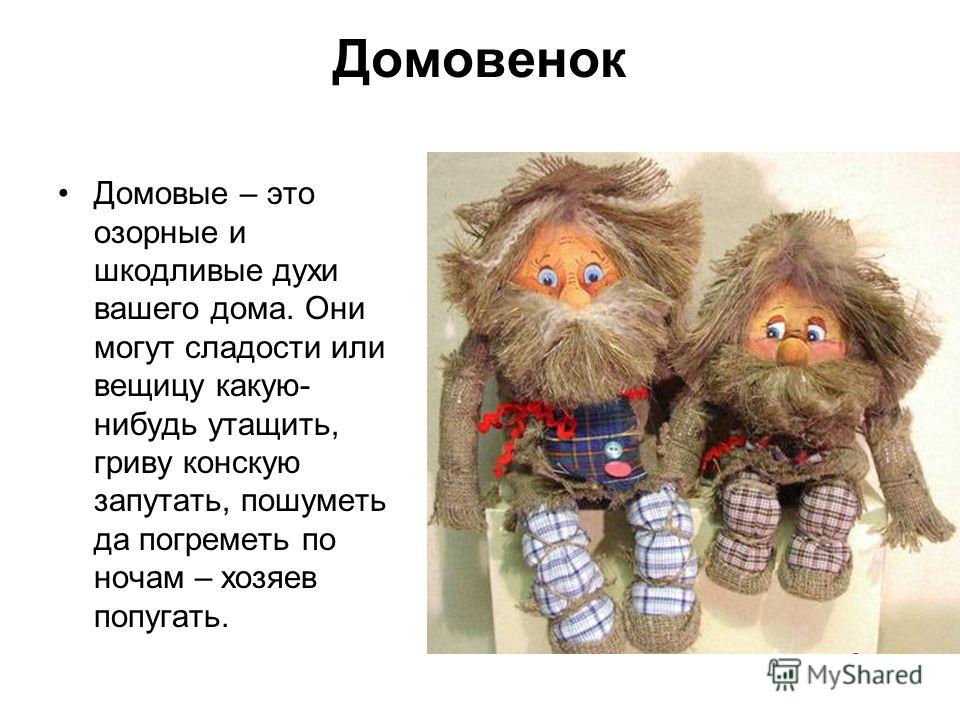 Домовенок

• Домовые – это озорные и шкодливые духи вашего дома. Они могут сладости или вещицу какую-нибудь утащить, гриву конскую запутать, пошуметь да погреметь по ночам – хозяев попугать.

MyShared